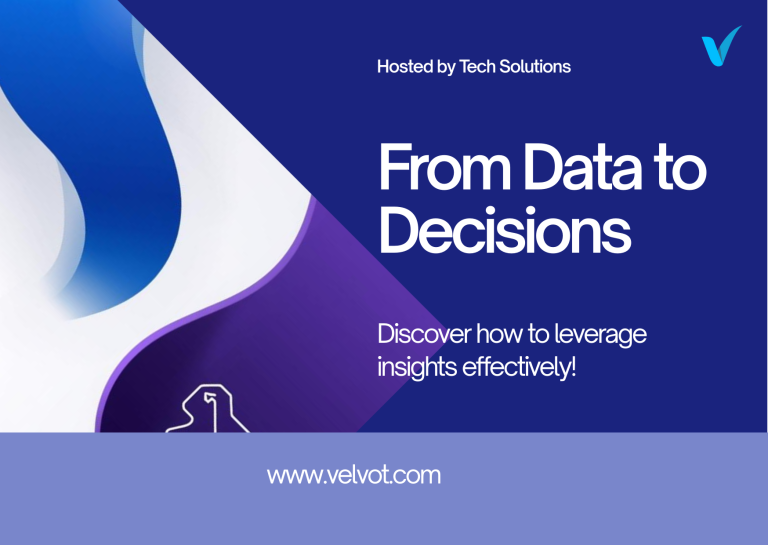 Hosted by Tech Solutions

From Data to Decisions

Discover how to leverage insights effectively!

www.velvot.com